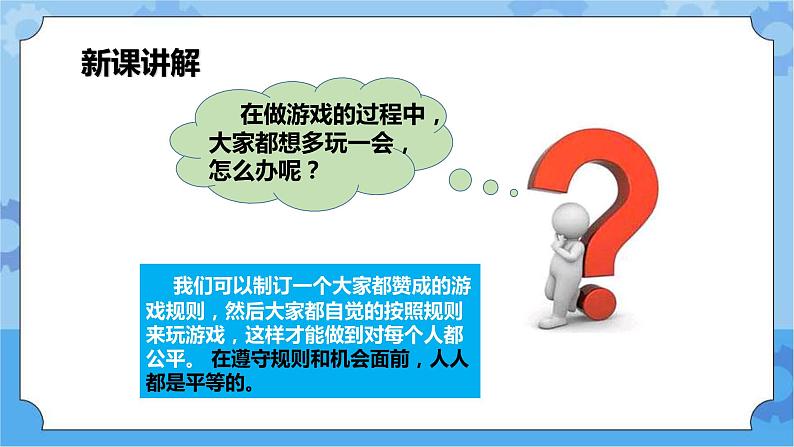 新课讲解

在做游戏的过程中，大家都想多玩一会，怎么办呢？

我们可以制订一个大家都赞成的游戏规则，然后大家都自觉的按照规则来玩游戏，这样才能做到对每个人都公平。 在遵守规则和机会面前，人人都是平等的。